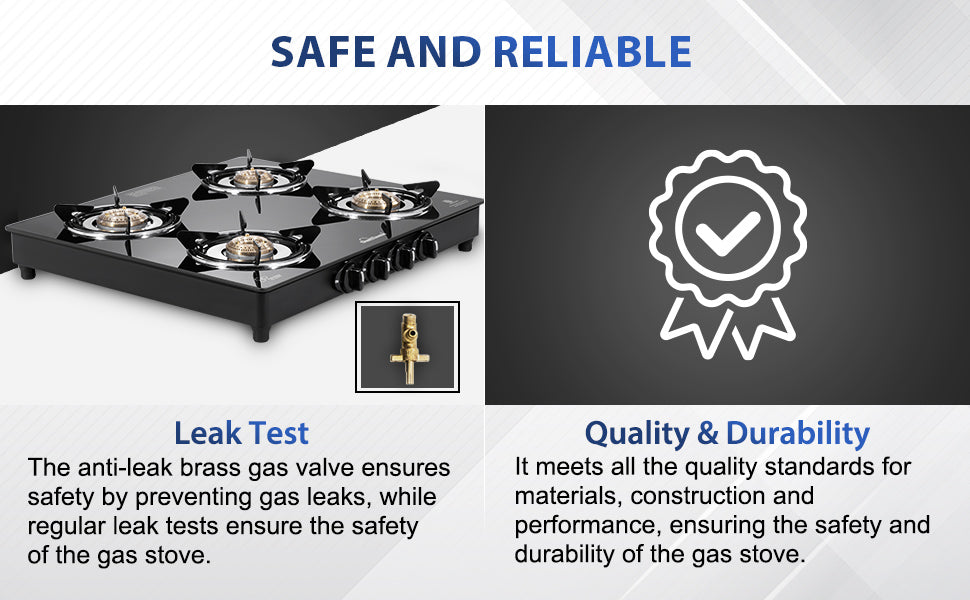 SAFE AND RELIABLE

Leak Test
The anti-leak brass gas valve ensures safety by preventing gas leaks, while regular leak tests ensure the safety of the gas stove.

Quality & Durability
It meets all the quality standards for materials, construction and performance, ensuring the safety and durability of the gas stove.